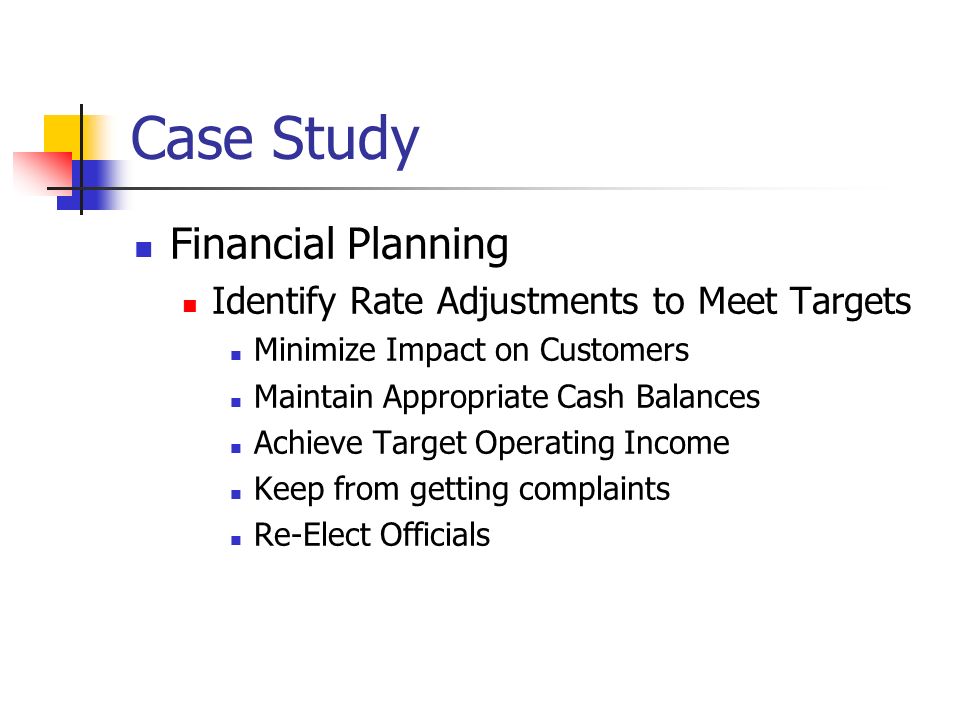 Case Study

Financial Planning

Identify Rate Adjustments to Meet Targets

Minimize Impact on Customers

Maintain Appropriate Cash Balances

Achieve Target Operating Income

Keep from getting complaints

Re-Elect Officials